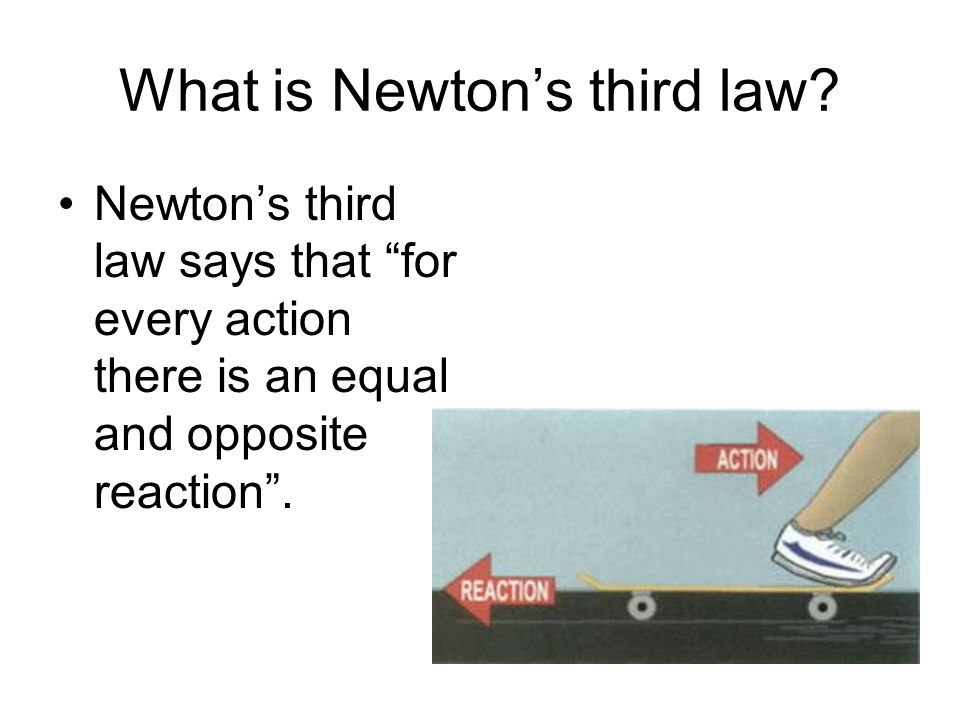 What is Newton’s third law?

• Newton’s third law says that “for every action there is an equal and opposite reaction”.

ACTION

REACTION